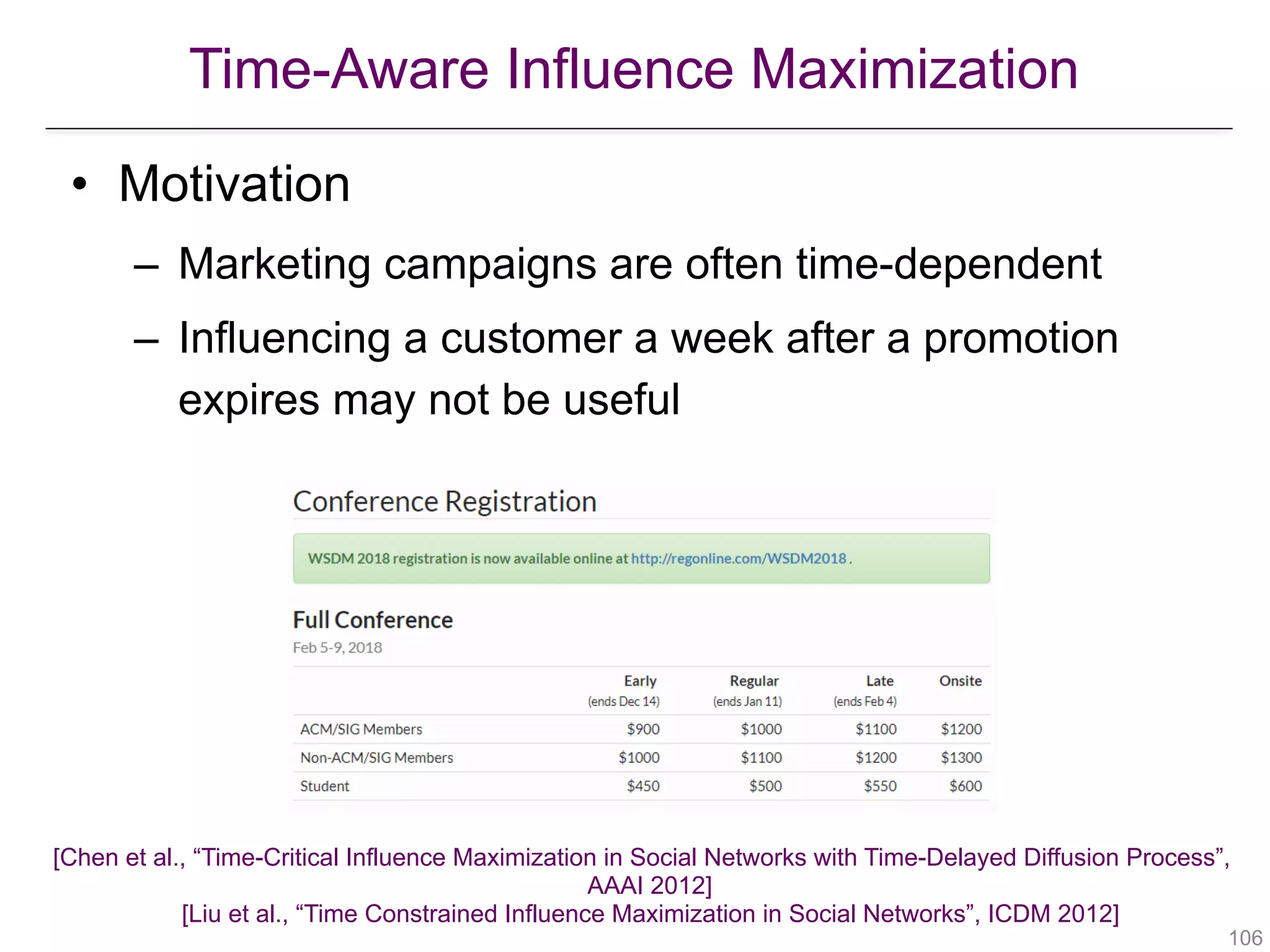 Time-Aware Influence Maximization

• Motivation

– Marketing campaigns are often time-dependent

– Influencing a customer a week after a promotion expires may not be useful

Conference Registration

WSDM 2018 registration is now available online at http://regonline.com/WSDM2018 .

Full Conference

Feb 5-9, 2018

| | Early (ends Dec 14) | Regular (ends Jan 11) | Late (ends Feb 4) | Onsite |
|---|---|---|---|---|
| ACM/SIG Members | \$900 | \$1000 | \$1100 | \$1200 |
| Non-ACM/SIG Members | \$1000 | \$1100 | \$1200 | \$1300 |
| Student | \$450 | \$500 | \$550 | \$600 |

[Chen et al., “Time-Critical Influence Maximization in Social Networks with Time-Delayed Diffusion Process”, AAAI 2012]
[Liu et al., “Time Constrained Influence Maximization in Social Networks”, ICDM 2012]

106